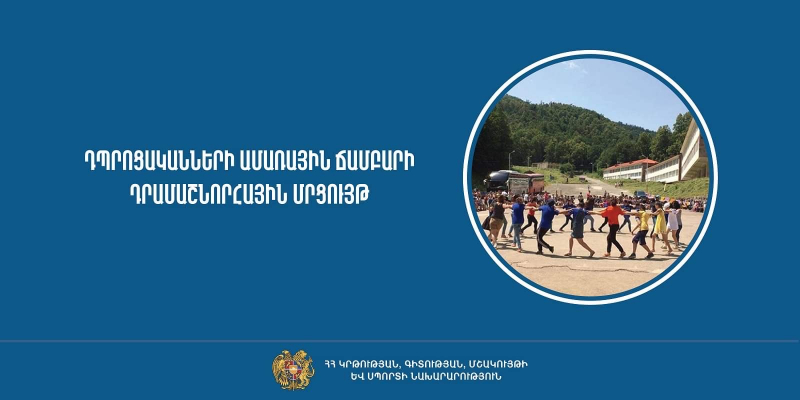 ԴՊՐՈՑԱԿԱՆՆԵՐԻ ԱՄԱՌԱՅԻՆ ՃԱՄԲԱՐԻ ԴՐԱՄԱՇՆՈՐՀԱՅԻՆ ՄՐՑՈՒՅԹ

ՀՀ ԿՐԹՈՒԹՅԱՆ, ԳԻՏՈՒԹՅԱՆ, ՄՇԱԿՈՒՅԹԻ ԵՎ ՍՊՈՐՏԻ ՆԱԽԱՐԱՐՈՒԹՅՈՒՆ